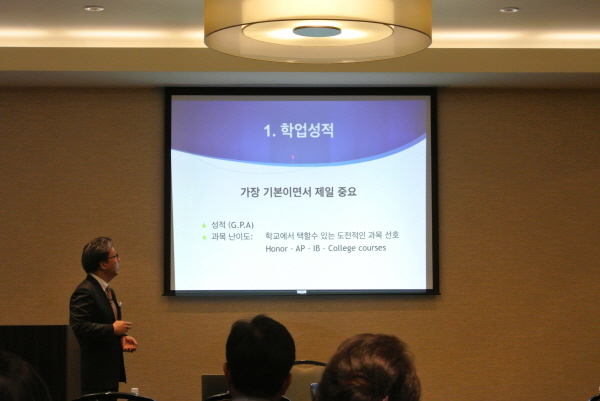 1. 학업성적

가장 기본이면서 제일 중요

성적 (G.P.A)
과목 난이도: 학교에서 택할수 있는 도전적인 과목 선호
Honor - AP - IB - College courses